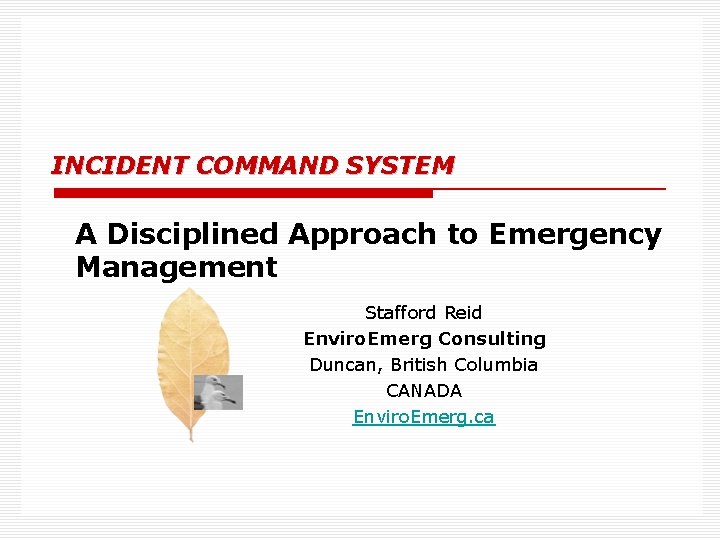 INCIDENT COMMAND SYSTEM

A Disciplined Approach to Emergency Management

Stafford Reid
EnviroEmerg Consulting
Duncan, British Columbia
CANADA
EnviroEmerg.ca